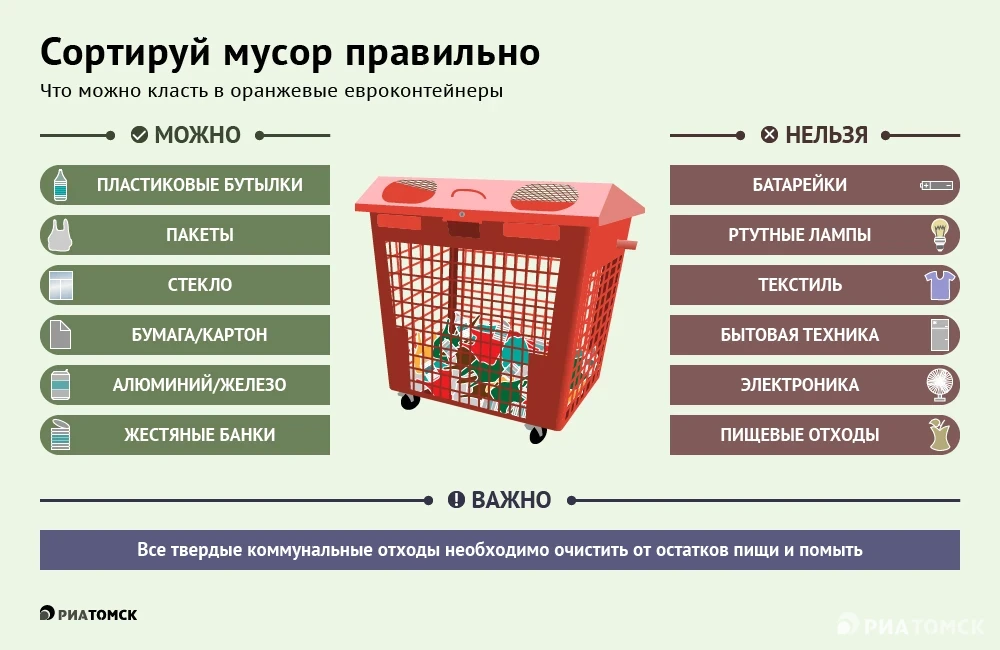 Сортируй мусор правильно

Что можно класть в оранжевые евроконтейнеры

МОЖНО

ПЛАСТИКОВЫЕ БУТЫЛКИ

ПАКЕТЫ

СТЕКЛО

БУМАГА/КАРТОН

АЛЮМИНИЙ/ЖЕЛЕЗО

ЖЕСТЯНЫЕ БАНКИ

НЕЛЬЗЯ

БАТАРЕЙКИ

РТУТНЫЕ ЛАМПЫ

ТЕКСТИЛЬ

БЫТОВАЯ ТЕХНИКА

ЭЛЕКТРОНИКА

ПИЩЕВЫЕ ОТХОДЫ

ВАЖНО

Все твердые коммунальные отходы необходимо очистить от остатков пищи и помыть

РИАТОМСК

РИАТОМСК